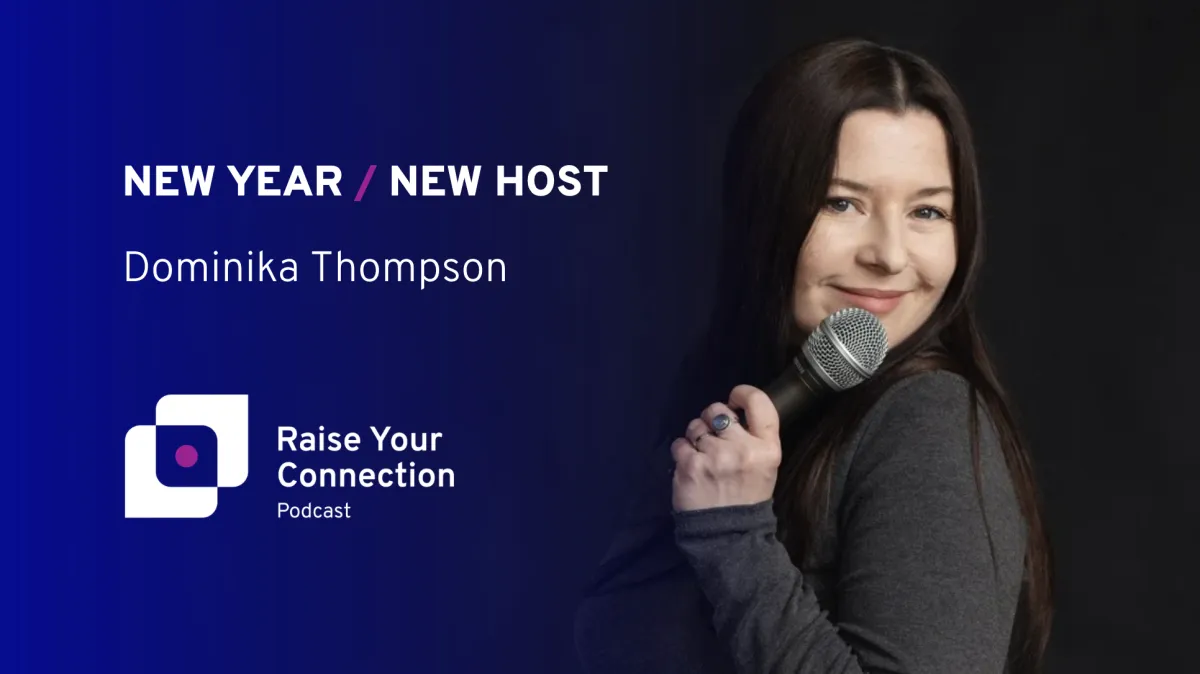 NEW YEAR / NEW HOST

Dominika Thompson

Raise Your Connection
Podcast